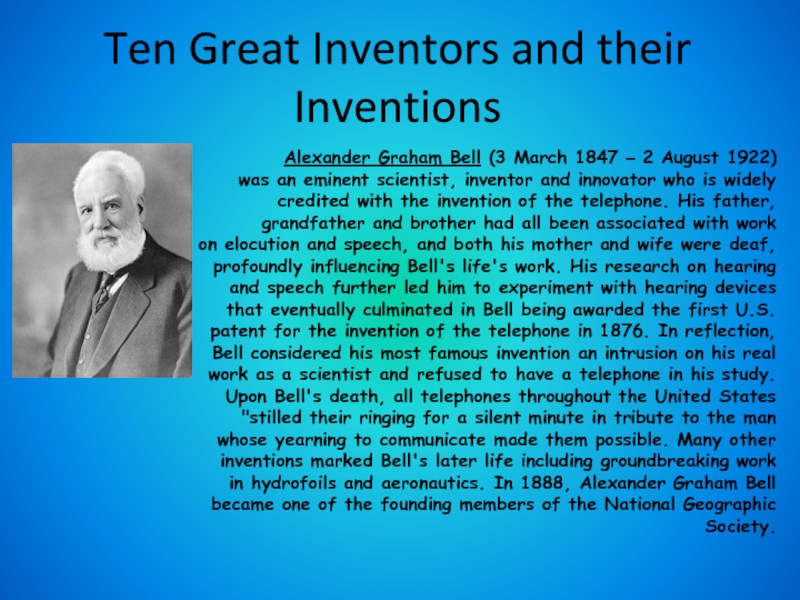 Ten Great Inventors and their Inventions

Alexander Graham Bell (3 March 1847 – 2 August 1922) was an eminent scientist, inventor and innovator who is widely credited with the invention of the telephone. His father, grandfather and brother had all been associated with work on elocution and speech, and both his mother and wife were deaf, profoundly influencing Bell's life's work. His research on hearing and speech further led him to experiment with hearing devices that eventually culminated in Bell being awarded the first U.S. patent for the invention of the telephone in 1876. In reflection, Bell considered his most famous invention an intrusion on his real work as a scientist and refused to have a telephone in his study. Upon Bell's death, all telephones throughout the United States "stilled their ringing for a silent minute in tribute to the man whose yearning to communicate made them possible. Many other inventions marked Bell's later life including groundbreaking work in hydrofoils and aeronautics. In 1888, Alexander Graham Bell became one of the founding members of the National Geographic Society.